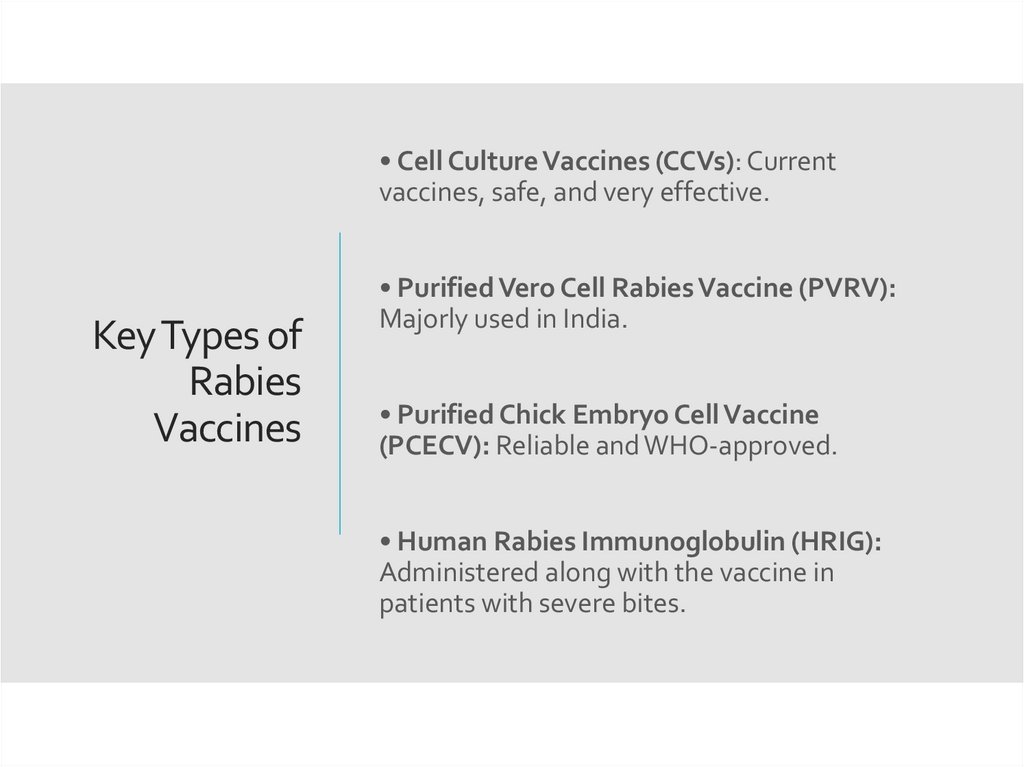 Key Types of Rabies Vaccines

• Cell Culture Vaccines (CCVs): Current vaccines, safe, and very effective.

• Purified Vero Cell Rabies Vaccine (PVRV): Majorly used in India.

• Purified Chick Embryo Cell Vaccine (PCECV): Reliable and WHO-approved.

• Human Rabies Immunoglobulin (HRIG): Administered along with the vaccine in patients with severe bites.